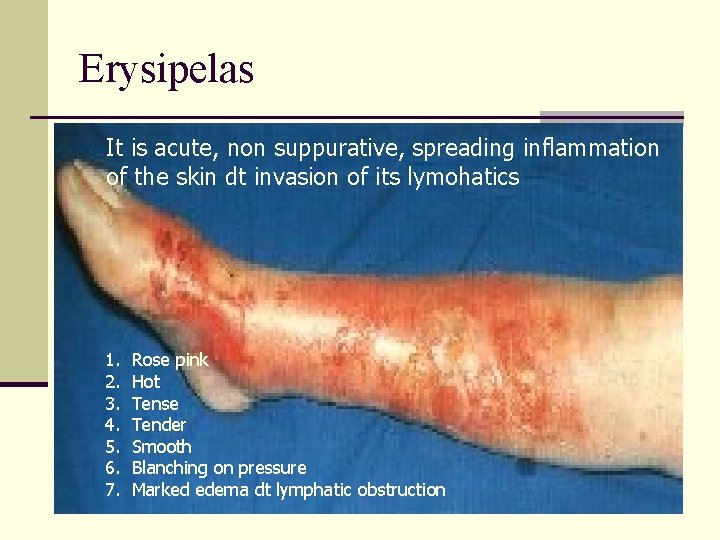 Erysipelas

It is acute, non suppurative, spreading inflammation of the skin dt invasion of its lymohatics

1. Rose pink
2. Hot
3. Tense
4. Tender
5. Smooth
6. Blanching on pressure
7. Marked edema dt lymphatic obstruction